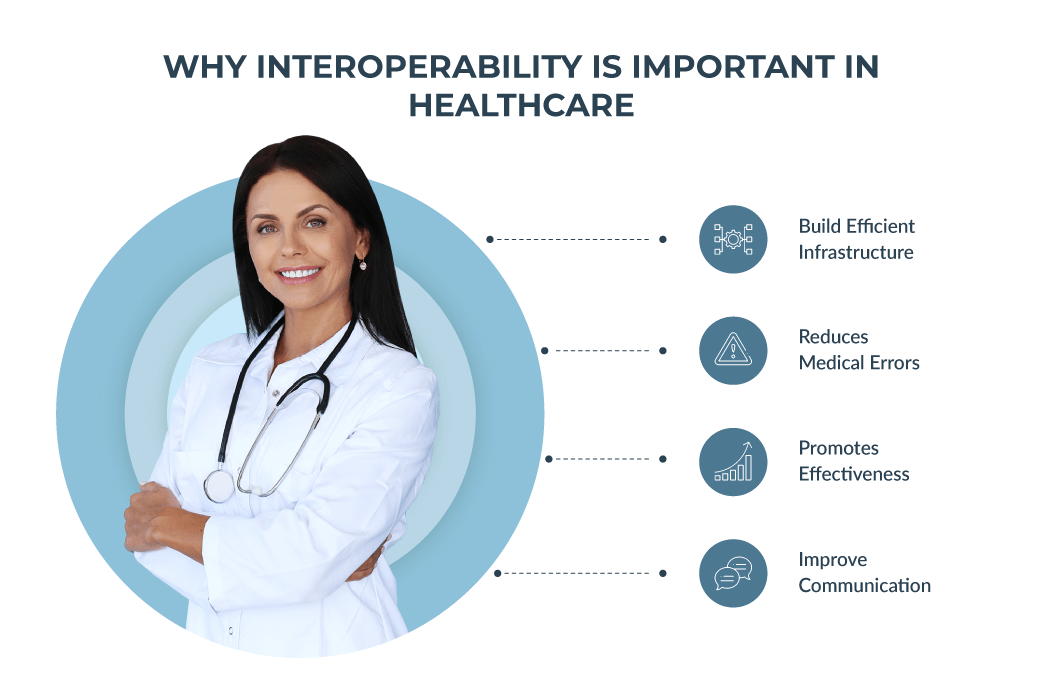 WHY INTEROPERABILITY IS IMPORTANT IN HEALTHCARE

Build Efficient Infrastructure

Reduces Medical Errors

Promotes Effectiveness

Improve Communication